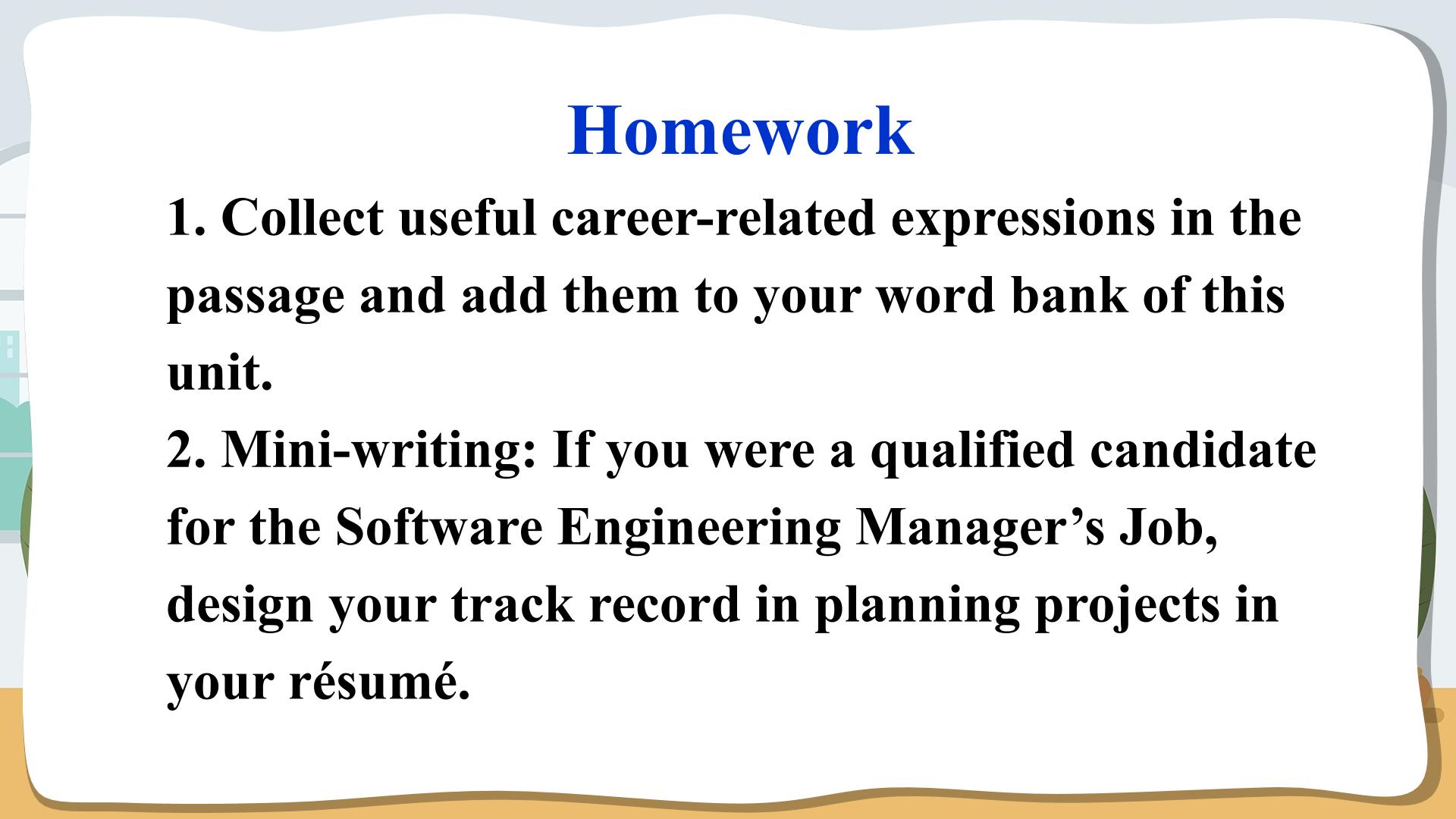 Homework

1. Collect useful career-related expressions in the passage and add them to your word bank of this unit.

2. Mini-writing: If you were a qualified candidate for the Software Engineering Manager's Job, design your track record in planning projects in your résumé.